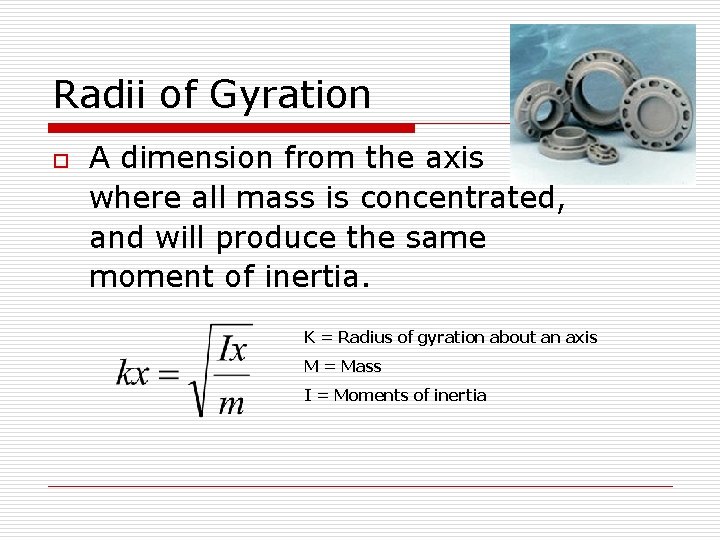 Radii of Gyration

A dimension from the axis where all mass is concentrated, and will produce the same moment of inertia.

$kx = \sqrt{\frac{Ix}{m}}$

K = Radius of gyration about an axis

M = Mass

I = Moments of inertia